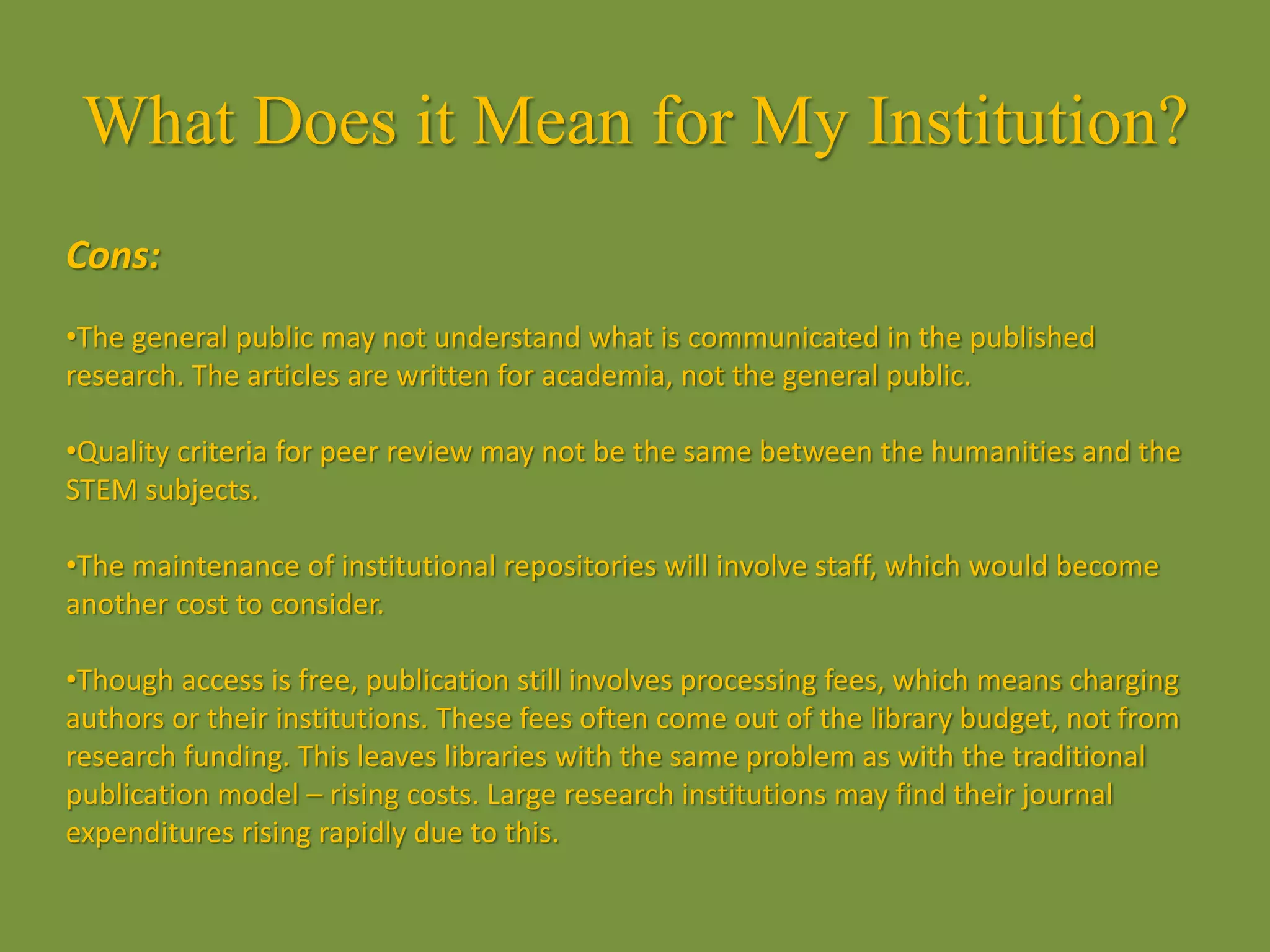 What Does it Mean for My Institution?

Cons:

•The general public may not understand what is communicated in the published research. The articles are written for academia, not the general public.

•Quality criteria for peer review may not be the same between the humanities and the STEM subjects.

•The maintenance of institutional repositories will involve staff, which would become another cost to consider.

•Though access is free, publication still involves processing fees, which means charging authors or their institutions. These fees often come out of the library budget, not from research funding. This leaves libraries with the same problem as with the traditional publication model – rising costs. Large research institutions may find their journal expenditures rising rapidly due to this.